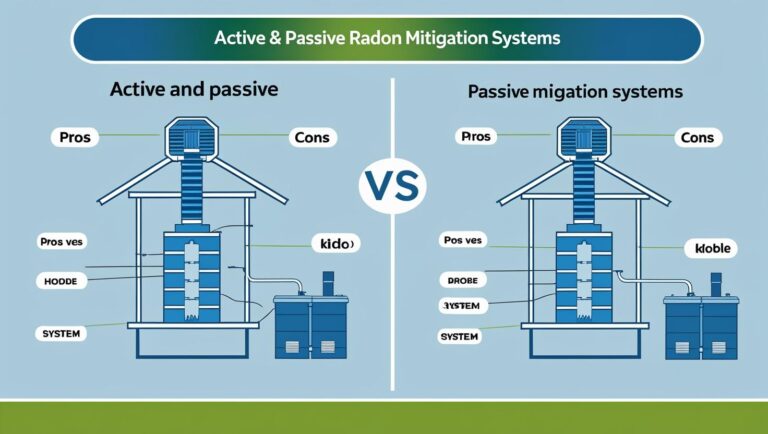 Active & Passive Radon Mitigation Systems

Active and passive

Pros

Cons

Pros ves

kido)

HODDE

SYSTEM

VS

Passive migation systems

Pros

Cons

Pos ves

kloble

DROBE

SYSTEM

SYSTEM